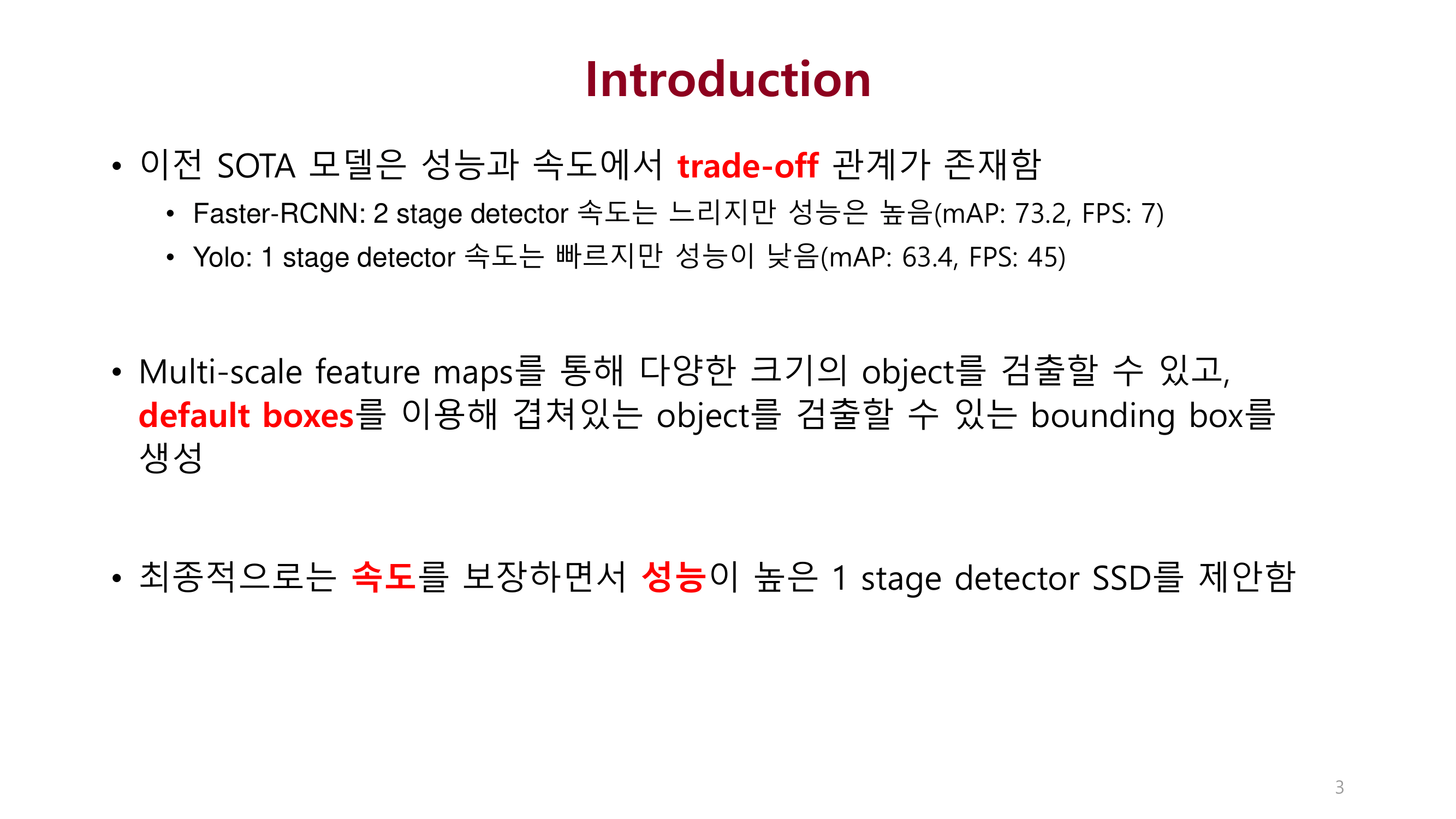 Introduction

• 이전 SOTA 모델은 성능과 속도에서 trade-off 관계가 존재함
  • Faster-RCNN: 2 stage detector 속도는 느리지만 성능은 높음(mAP: 73.2, FPS: 7)
  • Yolo: 1 stage detector 속도는 빠르지만 성능이 낮음(mAP: 63.4, FPS: 45)

• Multi-scale feature maps를 통해 다양한 크기의 object를 검출할 수 있고, default boxes를 이용해 겹쳐있는 object를 검출할 수 있는 bounding box를 생성

• 최종적으로는 속도를 보장하면서 성능이 높은 1 stage detector SSD를 제안함

3